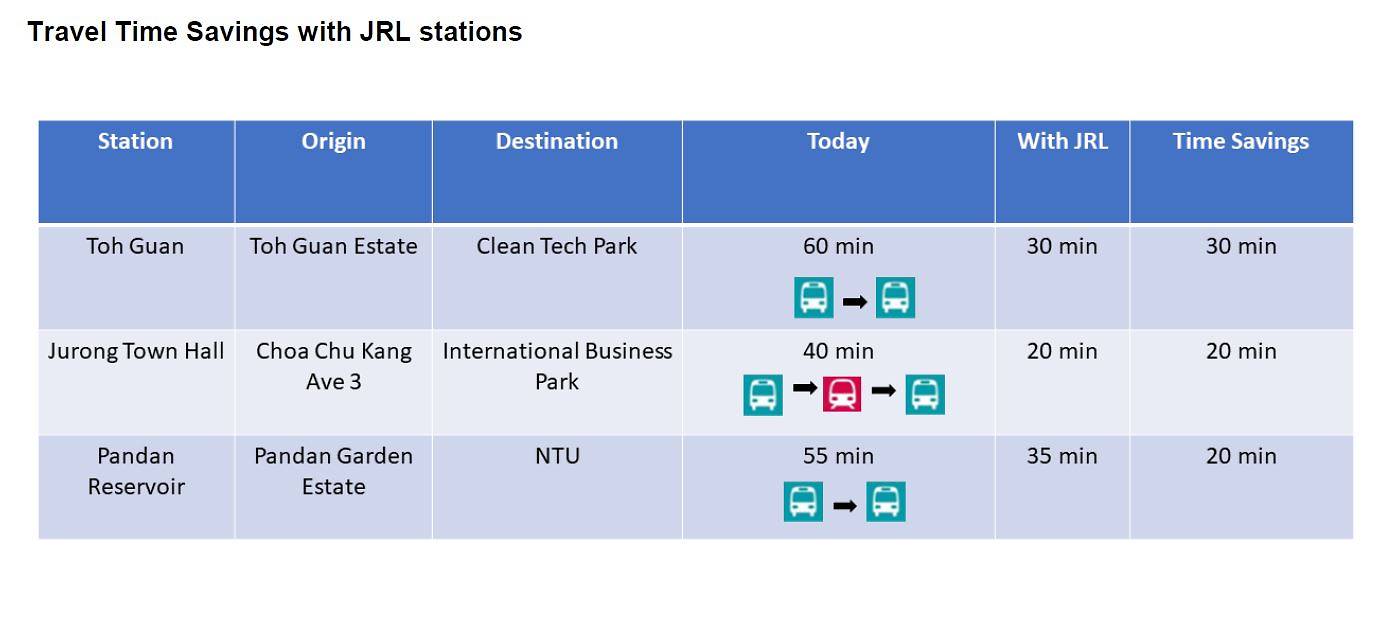 Travel Time Savings with JRL stations

| Station | Origin | Destination | Today | With JRL | Time Savings |
|---|---|---|---|---|---|
| Toh Guan | Toh Guan Estate | Clean Tech Park | 60 min | 30 min | 30 min |
| Jurong Town Hall | Choa Chu Kang Ave 3 | International Business Park | 40 min | 20 min | 20 min |
| Pandan Reservoir | Pandan Garden Estate | NTU | 55 min | 35 min | 20 min |